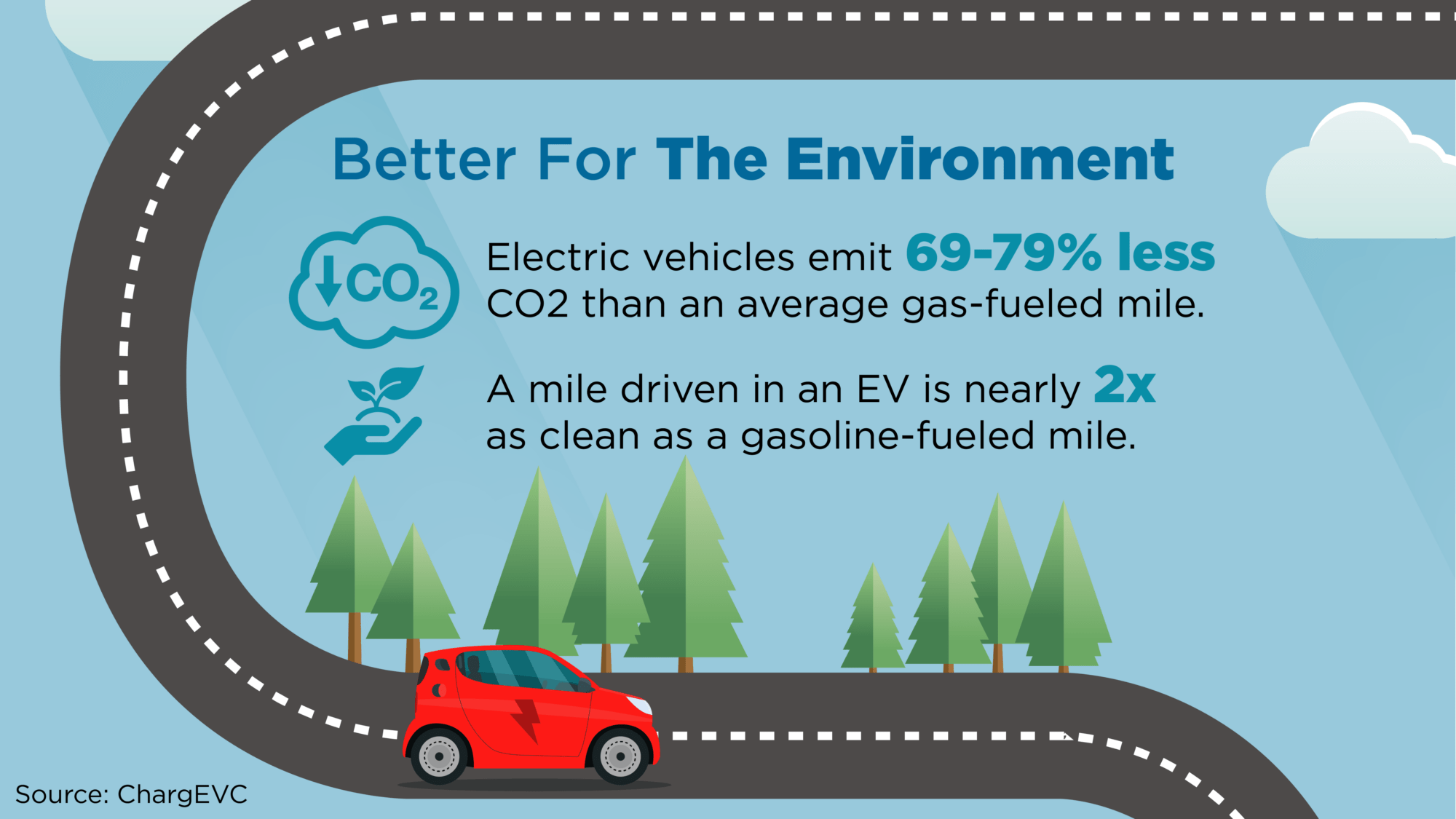 Better For The Environment

$CO_2$

Electric vehicles emit 69-79% less CO2 than an average gas-fueled mile.

A mile driven in an EV is nearly 2x as clean as a gasoline-fueled mile.

Source: ChargEVC